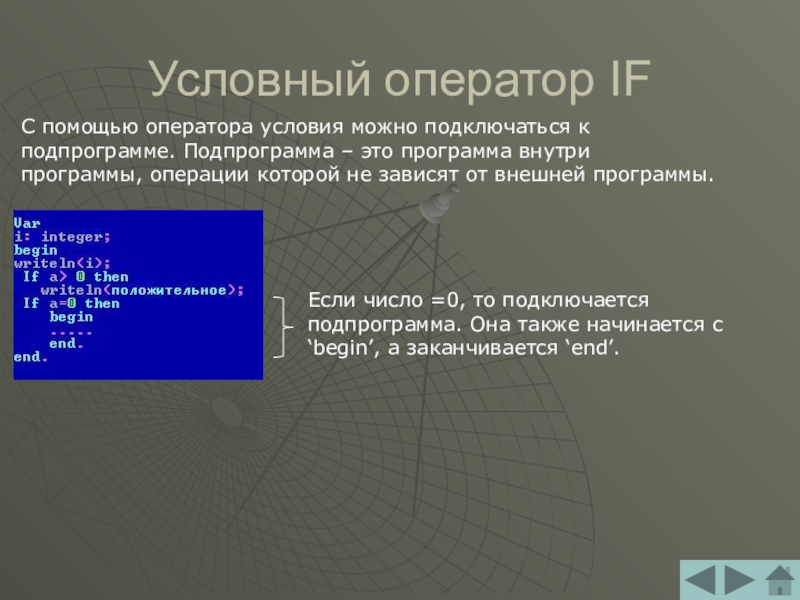 Условный оператор IF

С помощью оператора условия можно подключаться к подпрограмме. Подпрограмма – это программа внутри программы, операции которой не зависят от внешней программы.

Var
i: integer;
begin
writeln(i);
If a> 0 then
writeln(положительное);
If a=0 then
begin
.....
end.
end.

Если число =0, то подключается подпрограмма. Она также начинается с ‘begin’, а заканчивается ‘end’.